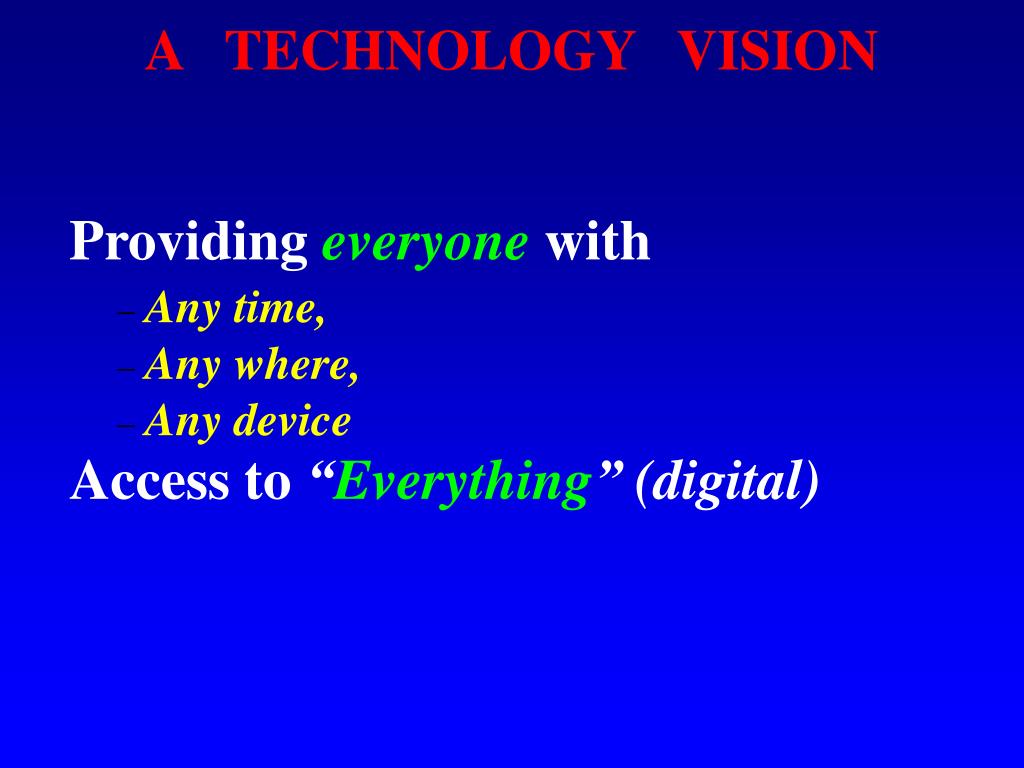 A TECHNOLOGY VISION

Providing everyone with
– Any time,
– Any where,
– Any device
Access to “Everything” (digital)